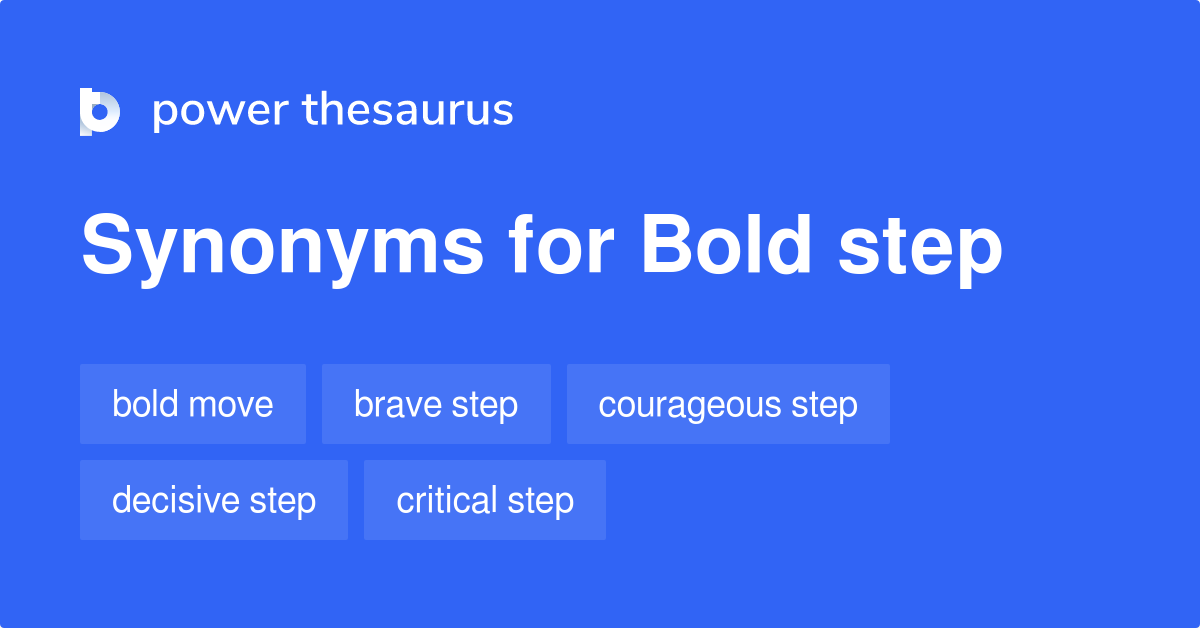 power thesaurus

Synonyms for Bold step

bold move
brave step
courageous step
decisive step
critical step